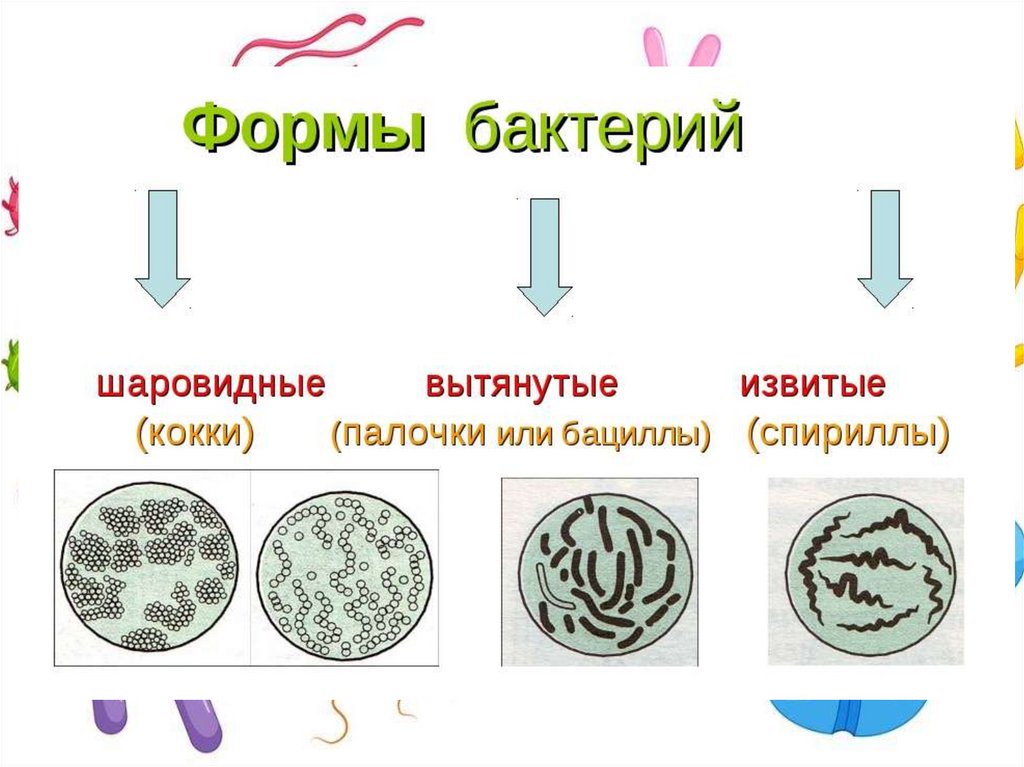 Формы бактерий

шаровидные
(кокки)

вытянутые
(палочки или бациллы)

извитые
(спириллы)